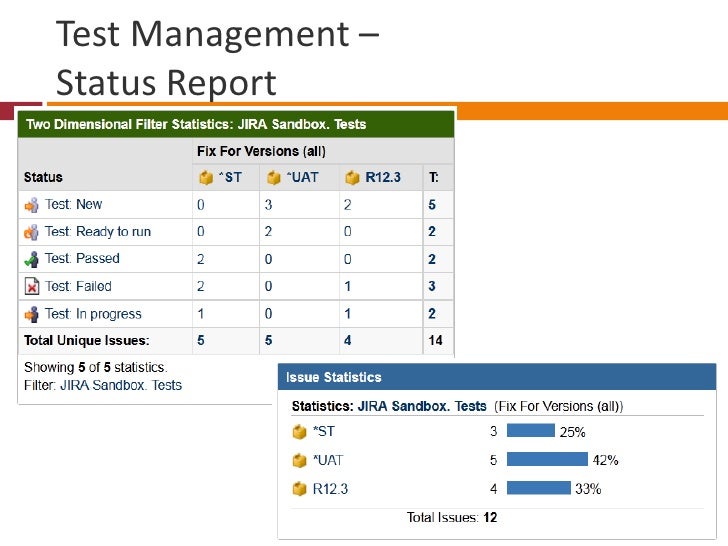 Test Management – Status Report

Two Dimensional Filter Statistics: JIRA Sandbox. Tests

| Status | Fix For Versions (all) | | | |
|---|---|---|---|---|
| | *ST | *UAT | R12.3 | T: |
| Test: New | 0 | 3 | 2 | 5 |
| Test: Ready to run | 0 | 2 | 0 | 2 |
| Test: Passed | 2 | 0 | 0 | 2 |
| Test: Failed | 2 | 0 | 1 | 3 |
| Test: In progress | 1 | 0 | 1 | 2 |
| Total Unique Issues: | 5 | 5 | 4 | 14 |

Showing 5 of 5 statistics.
Filter: JIRA Sandbox. Tests

Issue Statistics

Statistics: JIRA Sandbox. Tests (Fix For Versions (all))

| | | |
|---|---|---|
| *ST | 3 | 25% |
| *UAT | 5 | 42% |
| R12.3 | 4 | 33% |

Total Issues: 12